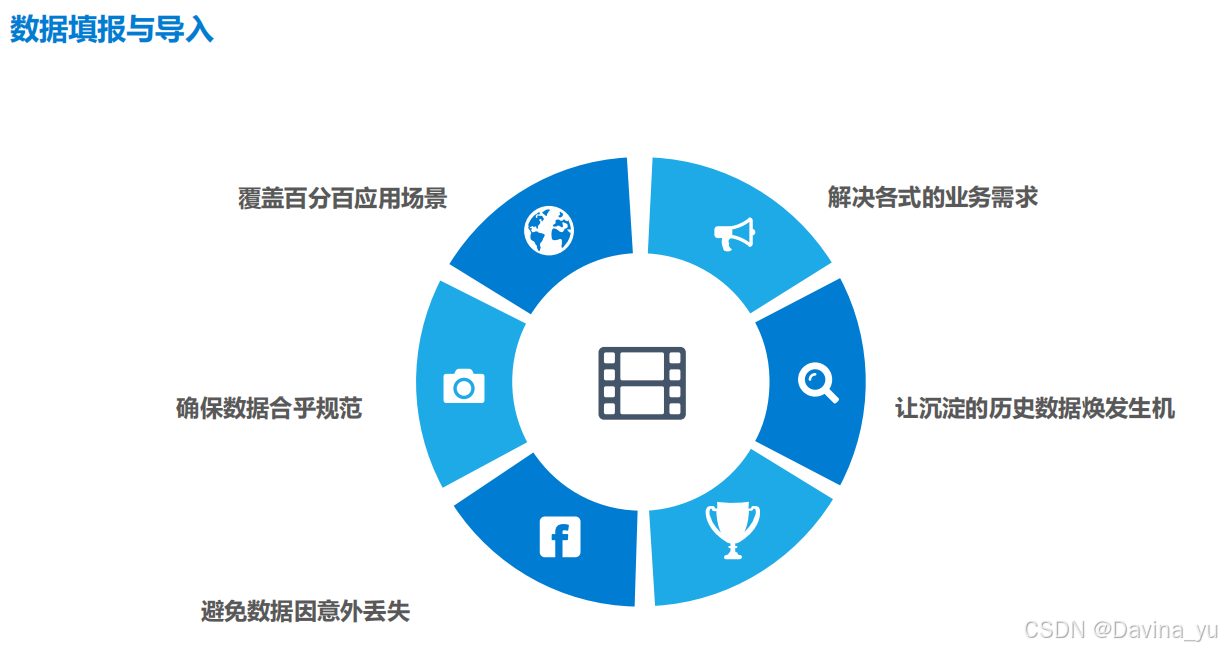 数据填报与导入

覆盖百分百应用场景

解决各式的业务需求

确保数据合乎规范

让沉淀的历史数据焕发生机

避免数据因意外丢失

CSDN @Davina_yu